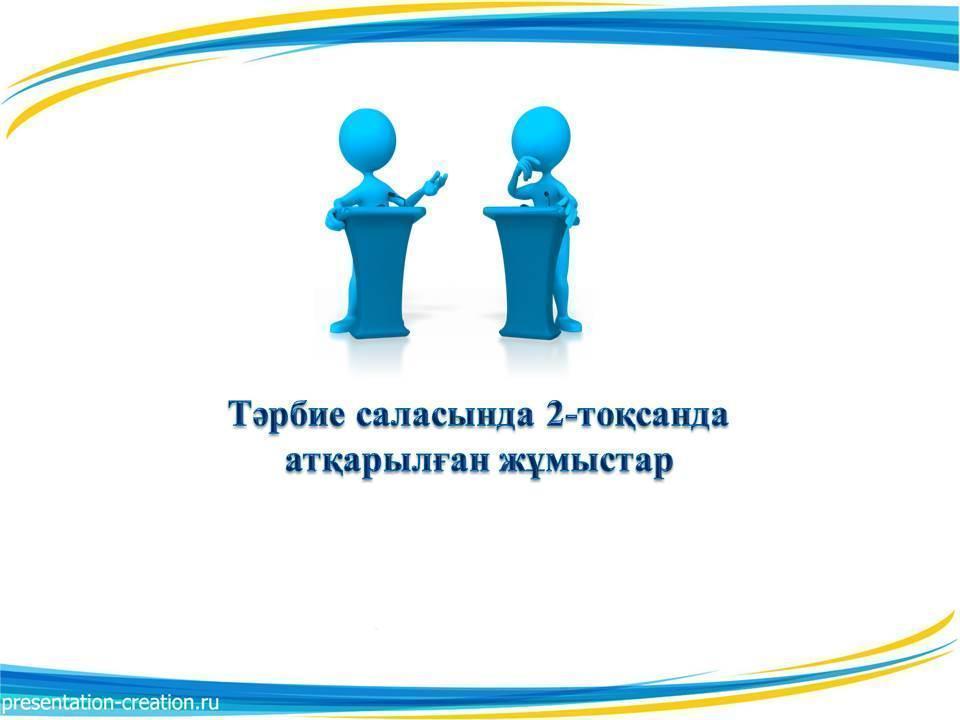 Тәрбие саласында 2-тоқсанда атқарылған жұмыстар

presentation-creation.ru